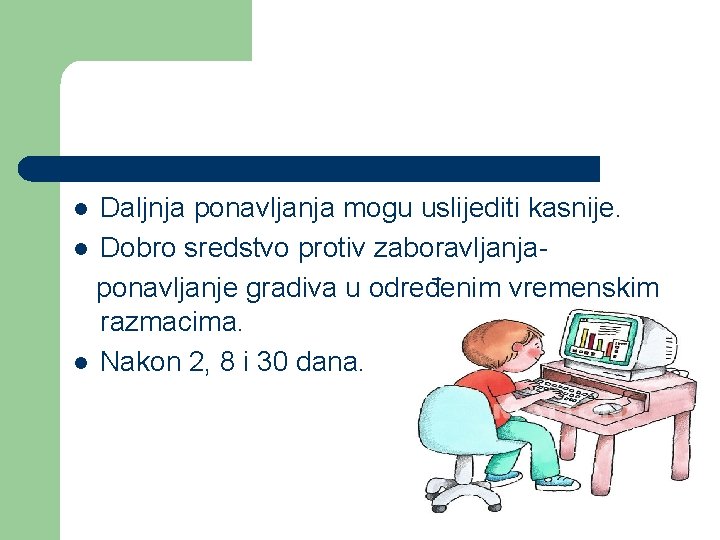 • Daljnja ponavljanja mogu uslijediti kasnije.
• Dobro sredstvo protiv zaboravljanja- ponavljanje gradiva u određenim vremenskim razmacima.
• Nakon 2, 8 i 30 dana.